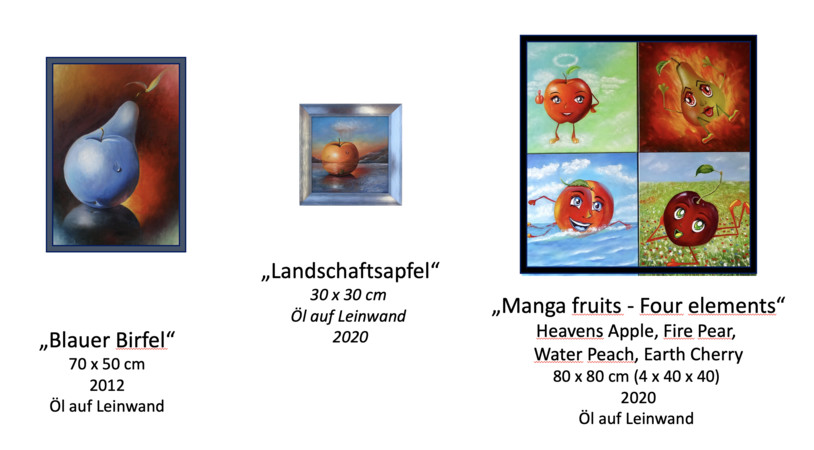 „Blauer Birfel“
70 x 50 cm
2012
Öl auf Leinwand

„Landschaftsapfel“
30 x 30 cm
Öl auf Leinwand
2020

„Manga fruits - Four elements“
Heavens Apple, Fire Pear,
Water Peach, Earth Cherry
80 x 80 cm (4 x 40 x 40)
2020
Öl auf Leinwand